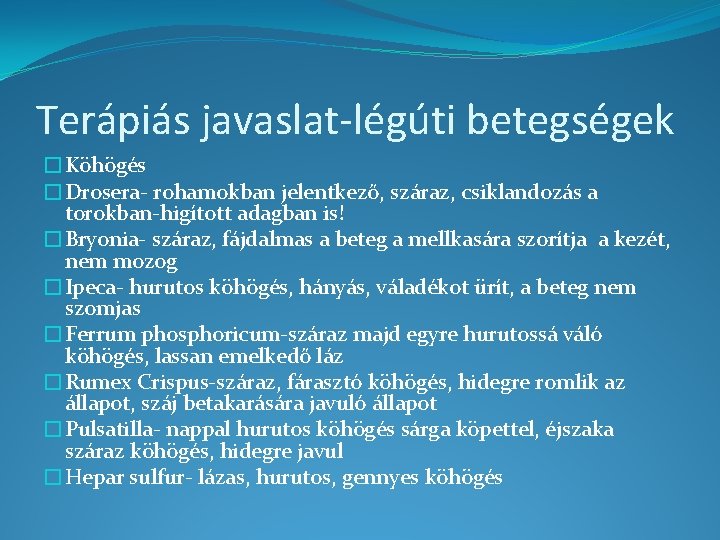 Terápiás javaslat-légúti betegségek

Köhögés

Drosera- rohamokban jelentkező, száraz, csiklandozás a torokban-higított adagban is!

Bryonia- száraz, fájdalmas a beteg a mellkasára szorítja a kezét, nem mozog

Ipeca- hurutos köhögés, hányás, váladékot ürít, a beteg nem szomjas

Ferrum phosphoricum-száraz majd egyre hurutossá váló köhögés, lassan emelkedő láz

Rumex Crispus-száraz, fárasztó köhögés, hidegre romlik az állapot, száj betakarására javuló állapot

Pulsatilla- nappal hurutos köhögés sárga köpettel, éjszaka száraz köhögés, hidegre javul

Hepar sulfur- lázas, hurutos, gennyes köhögés